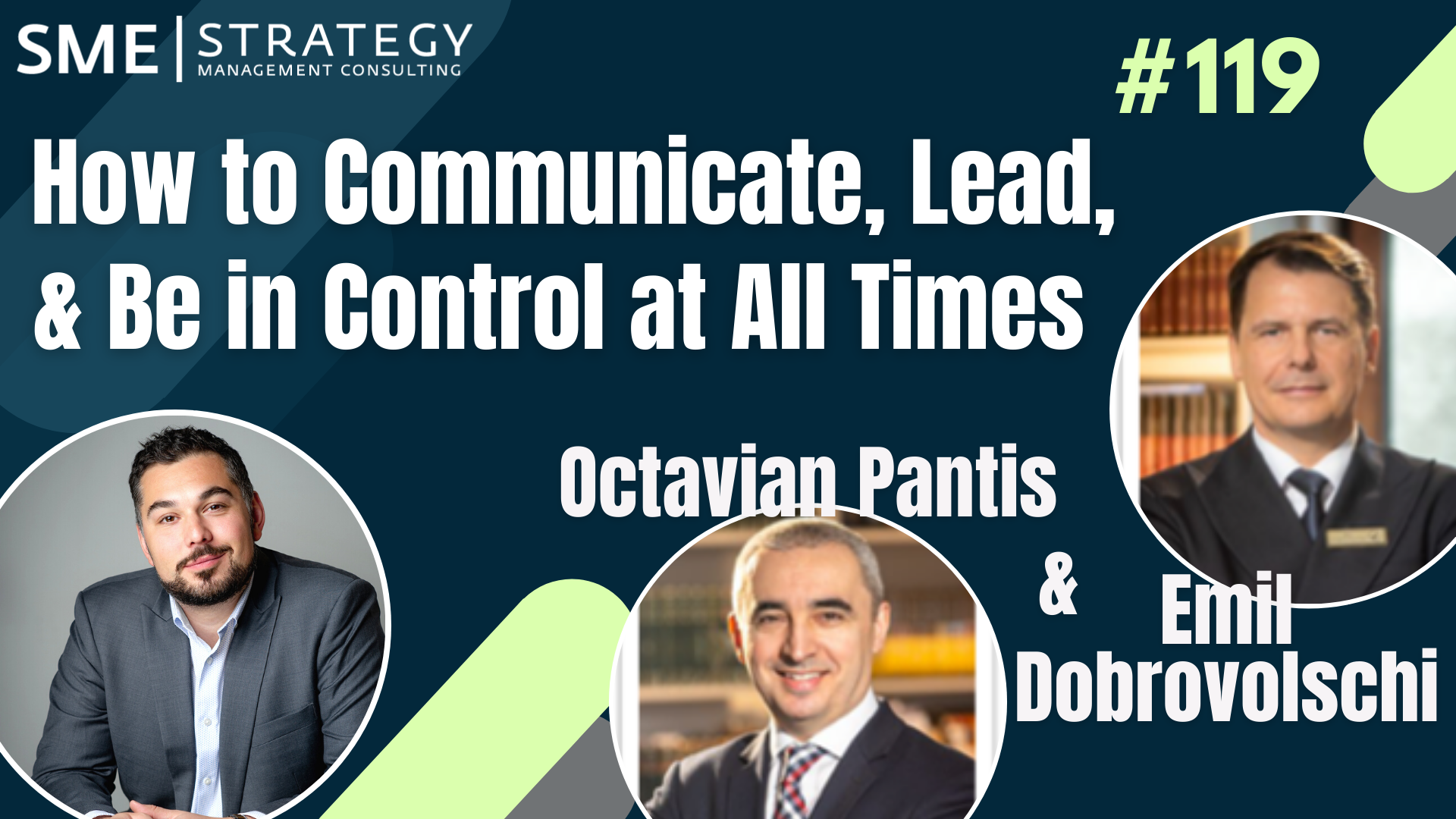 SME | STRATEGY
MANAGEMENT CONSULTING

#119

How to Communicate, Lead, & Be in Control at All Times

Octavian Pantis

&

Emil Dobrovolschi